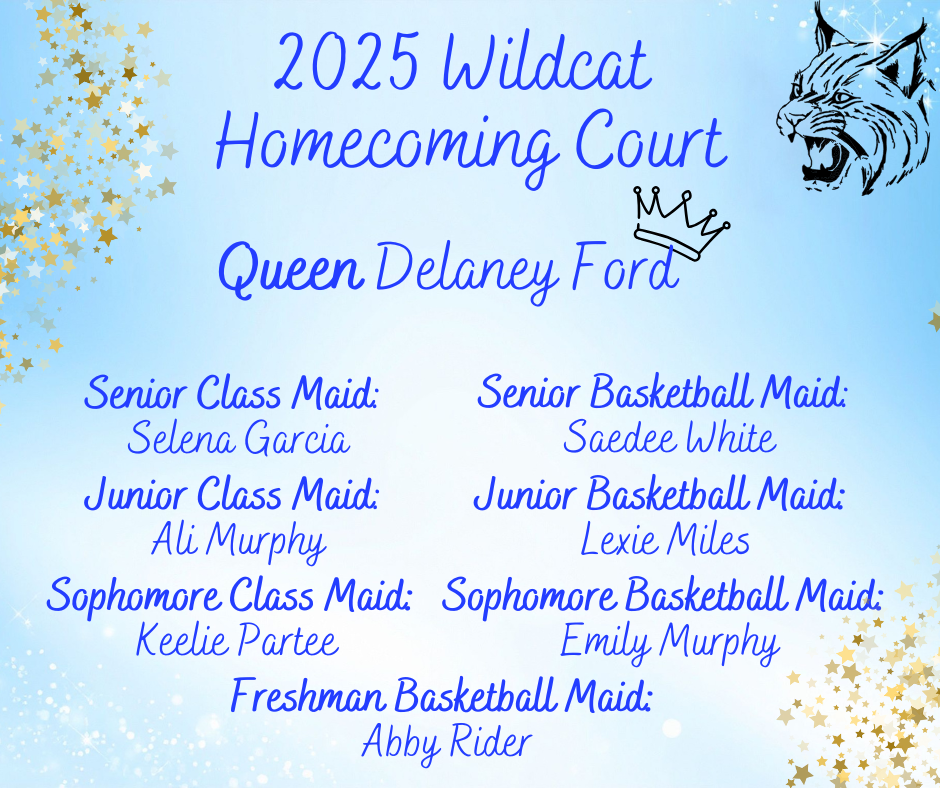 2025 Wildcat Homecoming Court

Queen Delaney Ford

Senior Class Maid:
Selena Garcia

Junior Class Maid:
Ali Murphy

Sophomore Class Maid:
Keelie Partee

Senior Basketball Maid:
Saedee White

Junior Basketball Maid:
Lexie Miles

Sophomore Basketball Maid:
Emily Murphy

Freshman Basketball Maid:
Abby Rider